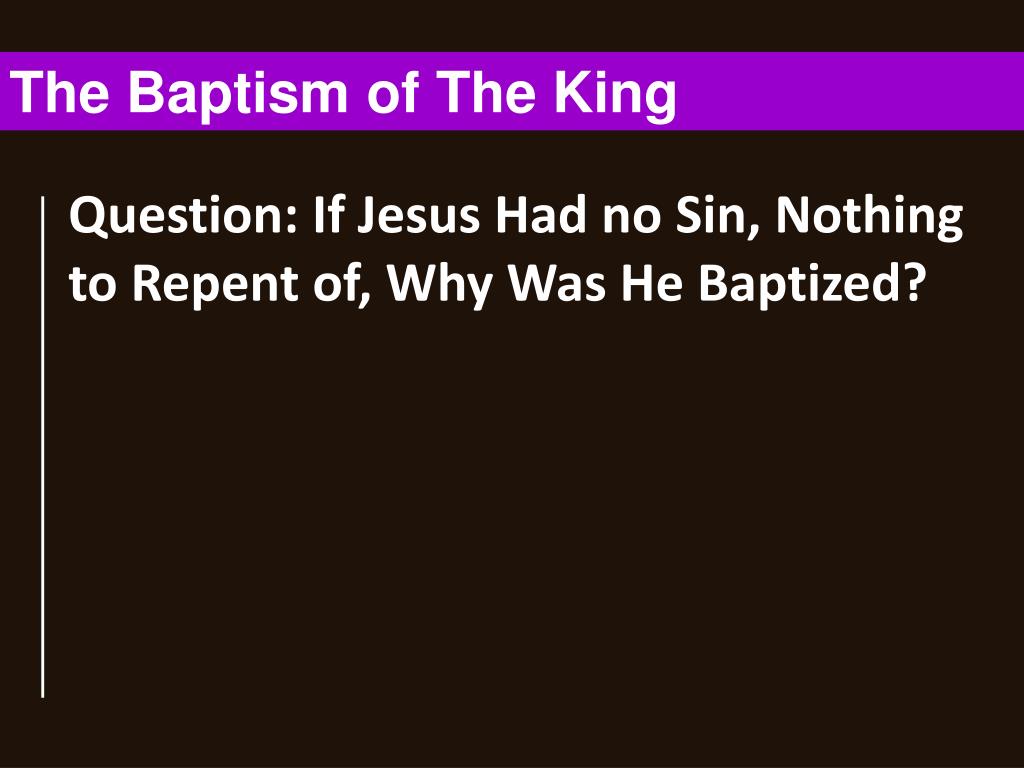 The Baptism of The King

Question: If Jesus Had no Sin, Nothing to Repent of, Why Was He Baptized?